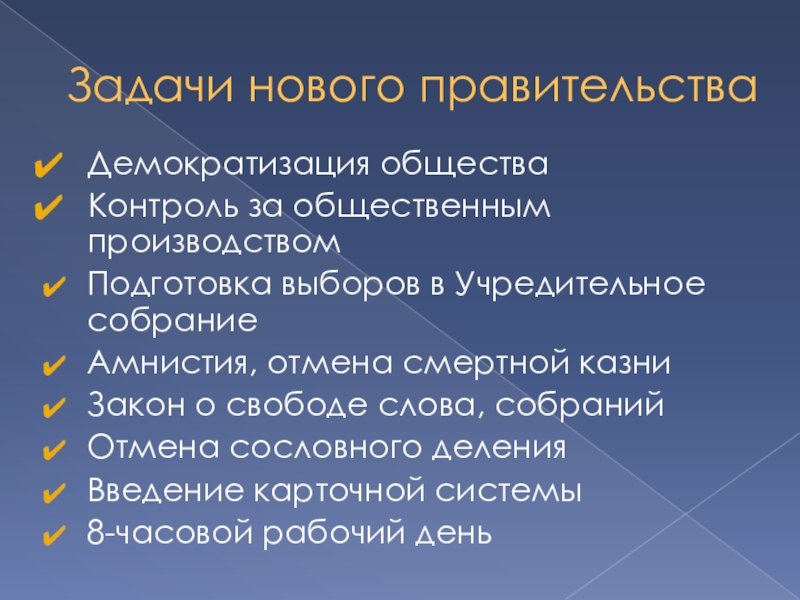 Задачи нового правительства

✔ Демократизация общества
✔ Контроль за общественным производством
✔ Подготовка выборов в Учредительное собрание
✔ Амнистия, отмена смертной казни
✔ Закон о свободе слова, собраний
✔ Отмена сословного деления
✔ Введение карточной системы
✔ 8-часовой рабочий день